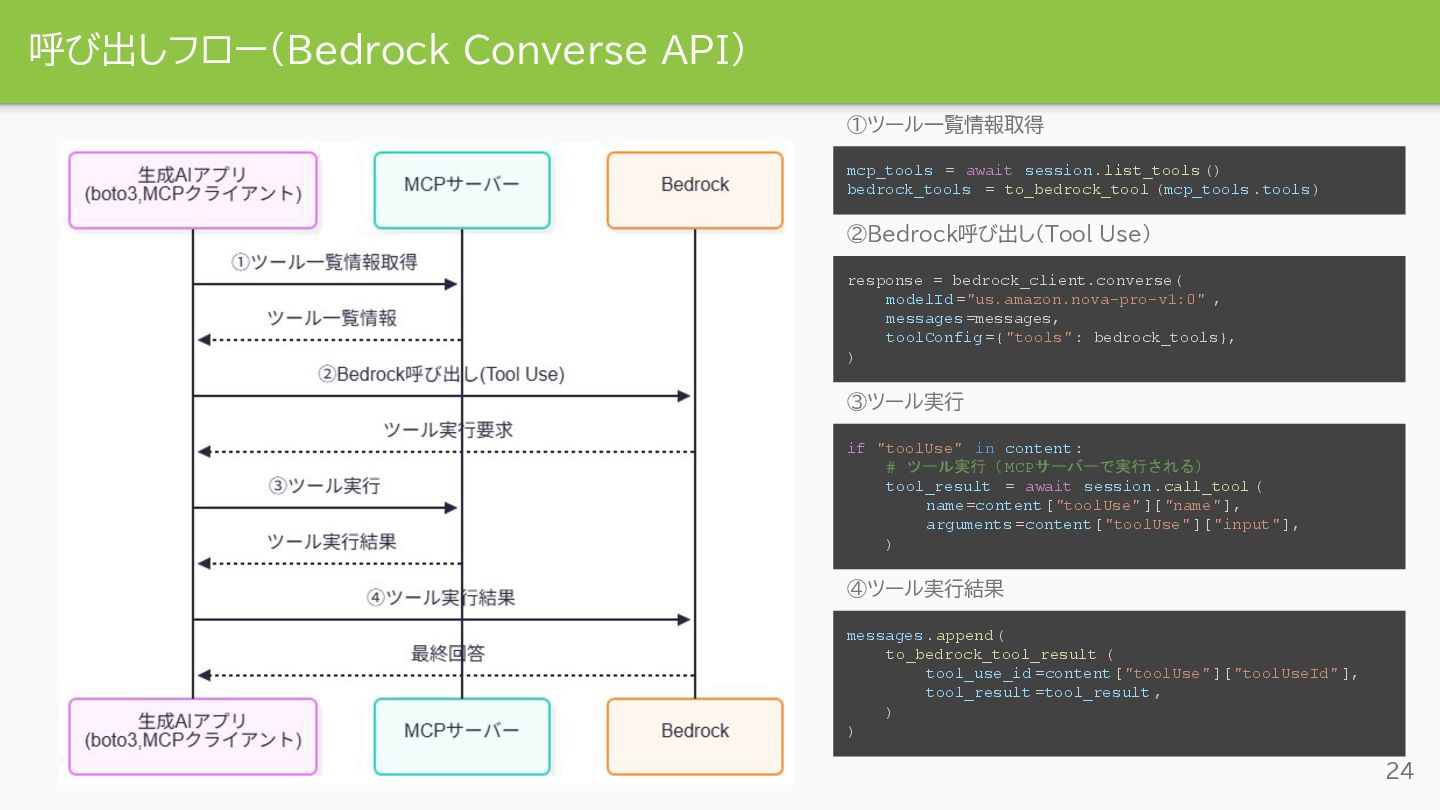 呼び出しフロー（Bedrock Converse API）

生成AIアプリ (boto3,MCPクライアント)

MCPサーバー

Bedrock

①ツール一覧情報取得

ツール一覧情報

②Bedrock呼び出し(Tool Use)

ツール実行要求

③ツール実行

ツール実行結果

④ツール実行結果

最終回答

生成AIアプリ (boto3,MCPクライアント)

MCPサーバー

Bedrock

①ツール一覧情報取得

mcp_tools = await session.list_tools()
bedrock_tools = to_bedrock_tool(mcp_tools.tools)

②Bedrock呼び出し（Tool Use）

response = bedrock_client.converse(
    modelId="us.amazon.nova-pro-v1:0",
    messages=messages,
    toolConfig={"tools": bedrock_tools},
)

③ツール実行

if "toolUse" in content:
    # ツール実行（MCPサーバーで実行される）
    tool_result = await session.call_tool(
        name=content["toolUse"]["name"],
        arguments=content["toolUse"]["input"],
    )

④ツール実行結果

messages.append(
    to_bedrock_tool_result(
        tool_use_id=content["toolUse"]["toolUseId"],
        tool_result=tool_result,
    )
)

24